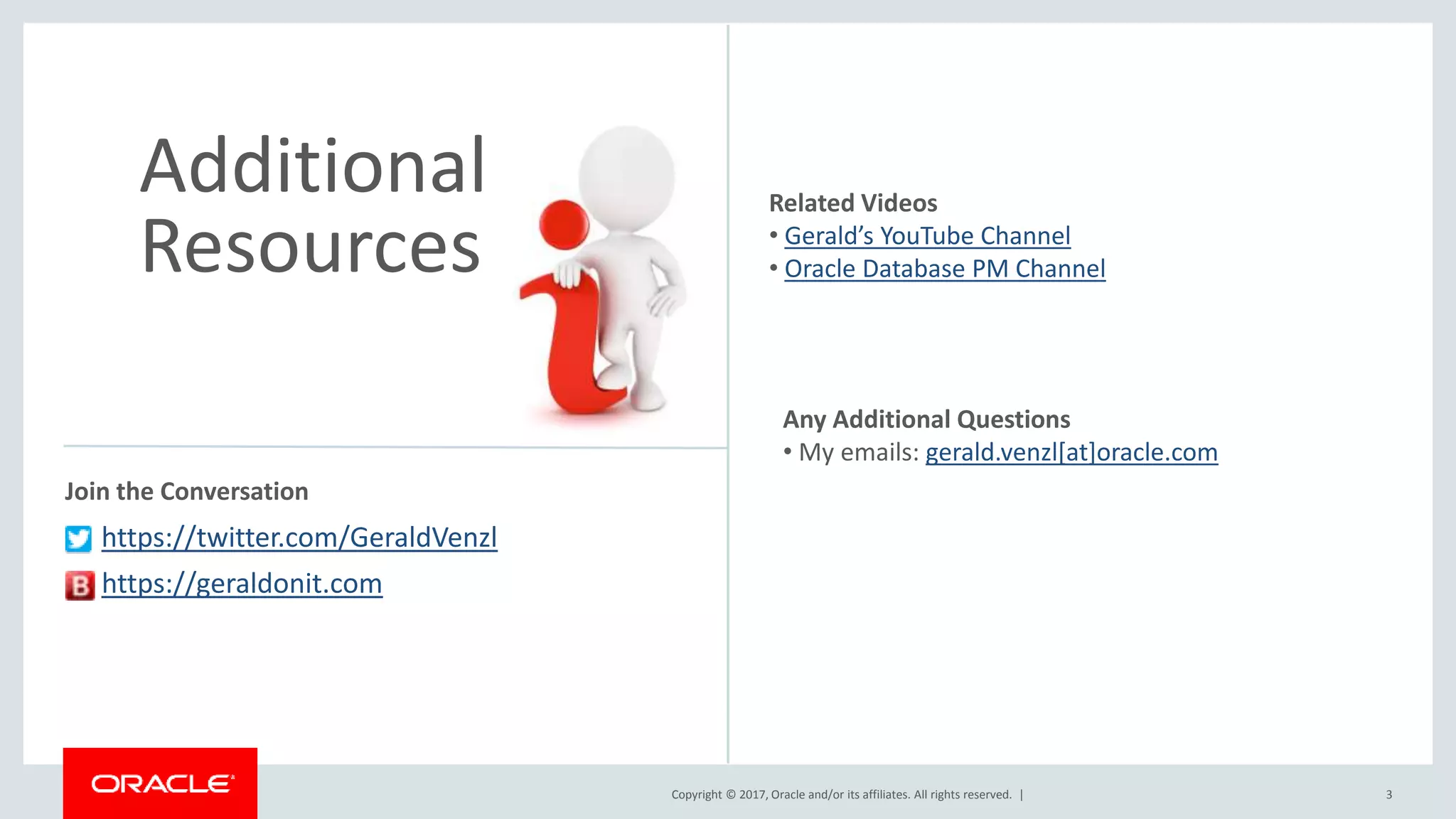 Additional Resources

Join the Conversation

https://twitter.com/GeraldVenzl

B https://geraldonit.com

Related Videos
• Gerald's YouTube Channel
• Oracle Database PM Channel

Any Additional Questions
• My emails: gerald.venzl[at]oracle.com

ORACLE

Copyright © 2017, Oracle and/or its affiliates. All rights reserved. |

3